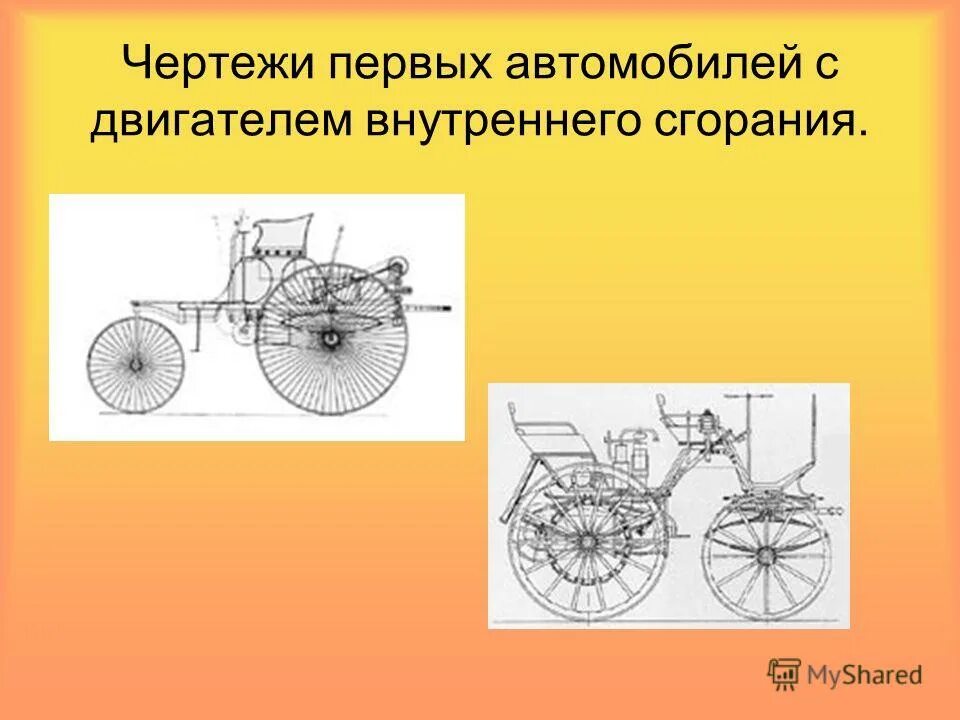 Чертежи первых автомобилей с двигателем внутреннего сгорания.

MyShared